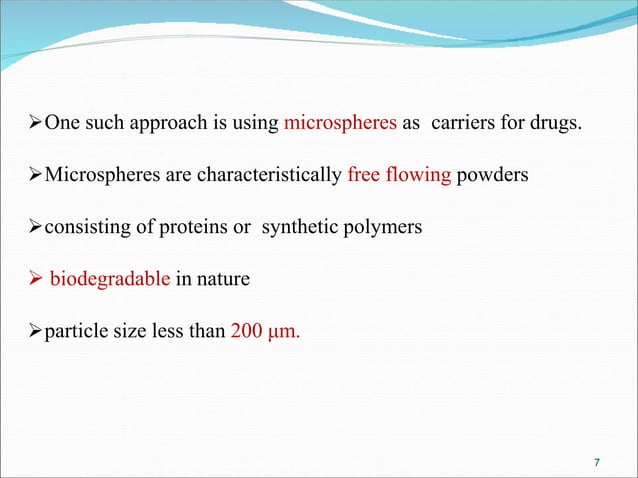 ➢One such approach is using microspheres as carriers for drugs.

➢Microspheres are characteristically free flowing powders

➢consisting of proteins or synthetic polymers

➢ biodegradable in nature

➢particle size less than 200 μm.

7